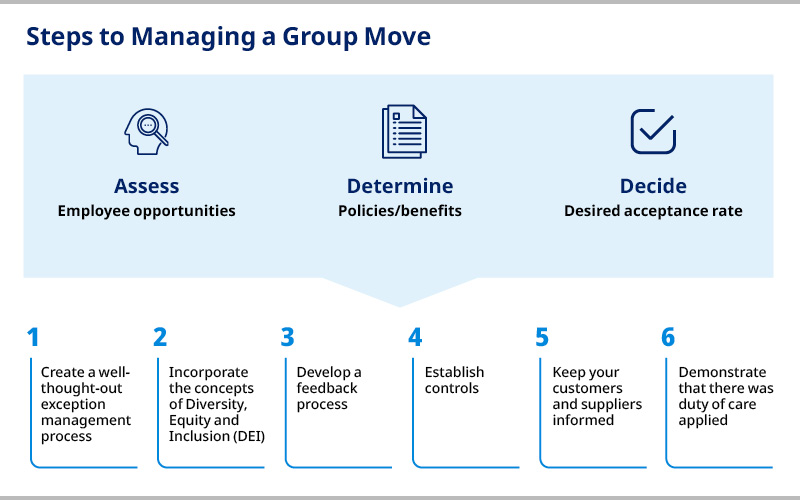 Steps to Managing a Group Move

Assess
Employee opportunities

Determine
Policies/benefits

Decide
Desired acceptance rate

1
Create a well-thought-out exception management process

2
Incorporate the concepts of Diversity, Equity and Inclusion (DEI)

3
Develop a feedback process

4
Establish controls

5
Keep your customers and suppliers informed

6
Demonstrate that there was duty of care applied